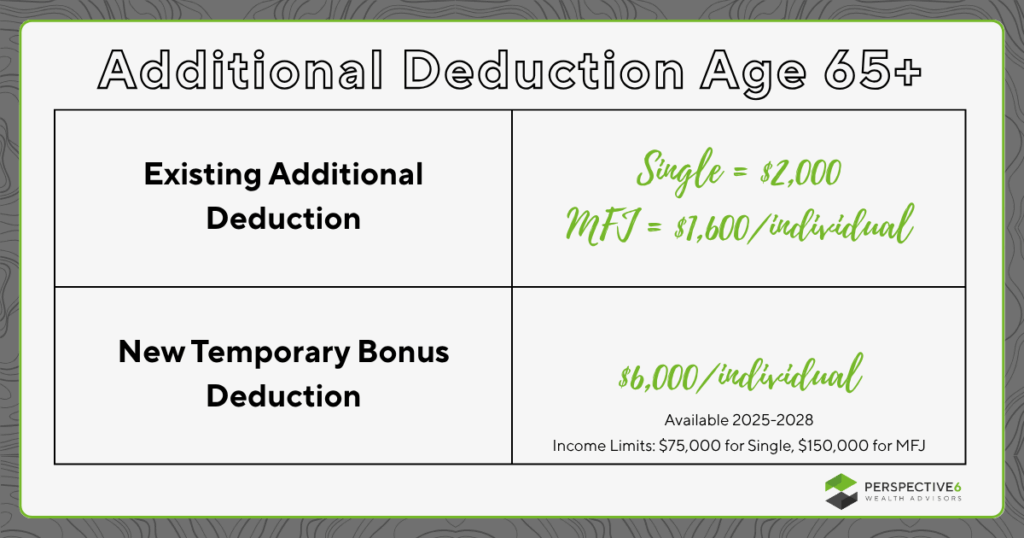 Additional Deduction Age 65+

| Existing Additional Deduction | Single = \$2,000 MFJ = \$1,600/individual |
|---|---|
| New Temporary Bonus Deduction | \$6,000/individual Available 2025-2028 Income Limits: \$75,000 for Single, \$150,000 for MFJ |

PERSPECTIVE6
WEALTH ADVISORS